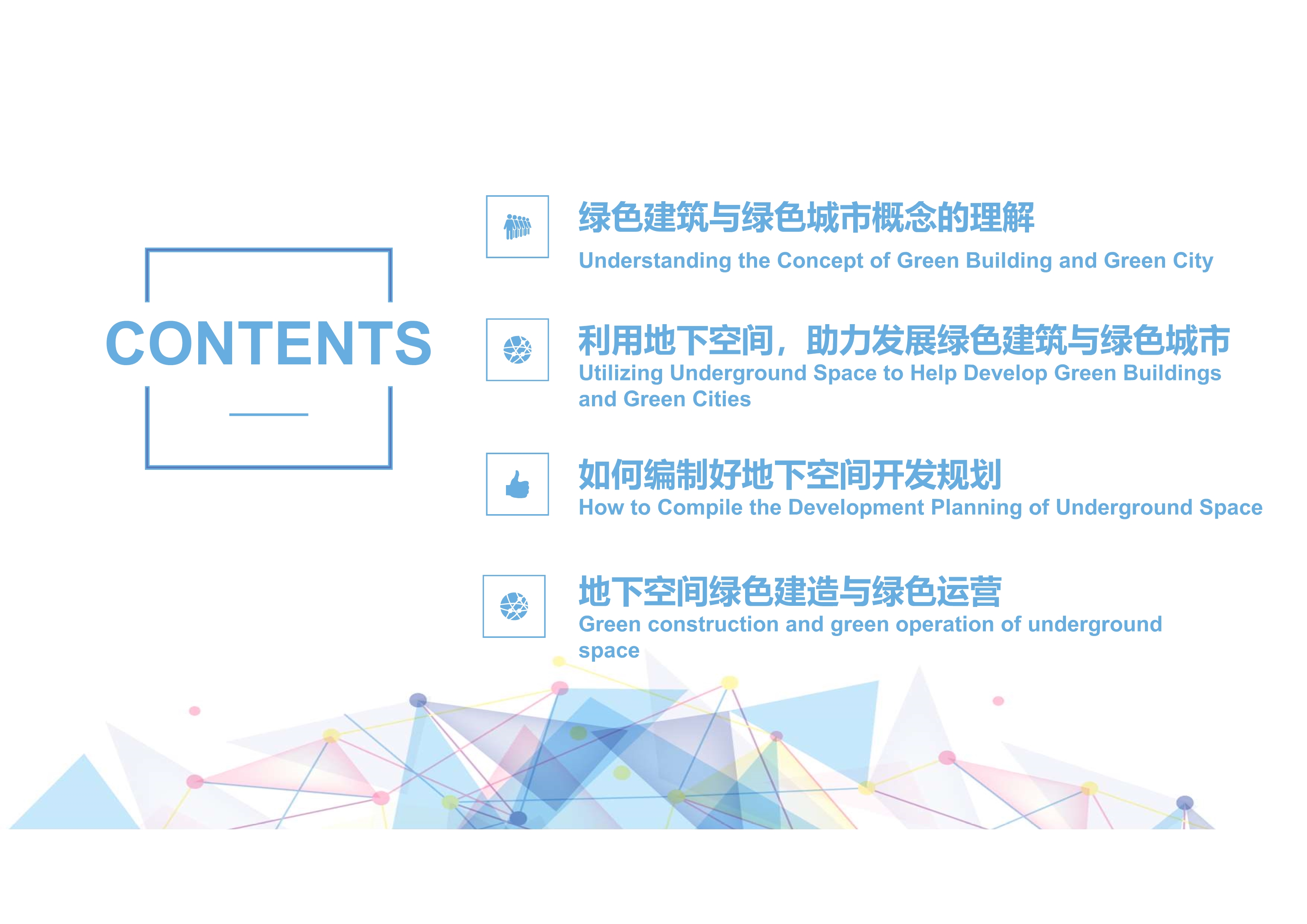 CONTENTS

绿色建筑与绿色城市概念的理解
Understanding the Concept of Green Building and Green City

利用地下空间，助力发展绿色建筑与绿色城市
Utilizing Underground Space to Help Develop Green Buildings and Green Cities

如何编制好地下空间开发规划
How to Compile the Development Planning of Underground Space

地下空间绿色建造与绿色运营
Green construction and green operation of underground space